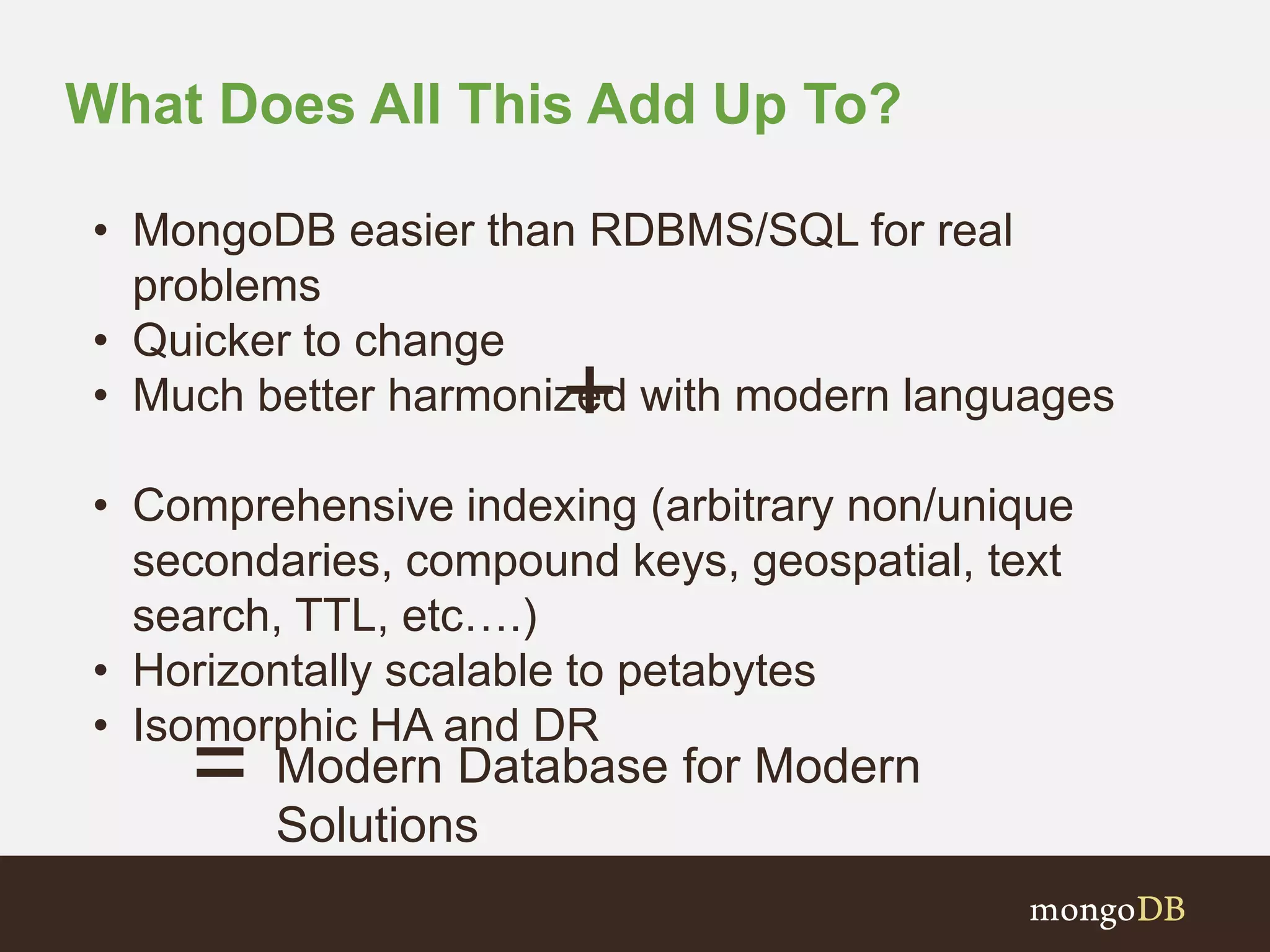 What Does All This Add Up To?

• MongoDB easier than RDBMS/SQL for real problems
• Quicker to change
• Much better harmonized with modern languages

+

• Comprehensive indexing (arbitrary non/unique secondaries, compound keys, geospatial, text search, TTL, etc….)
• Horizontally scalable to petabytes
• Isomorphic HA and DR

= Modern Database for Modern Solutions

mongoDB